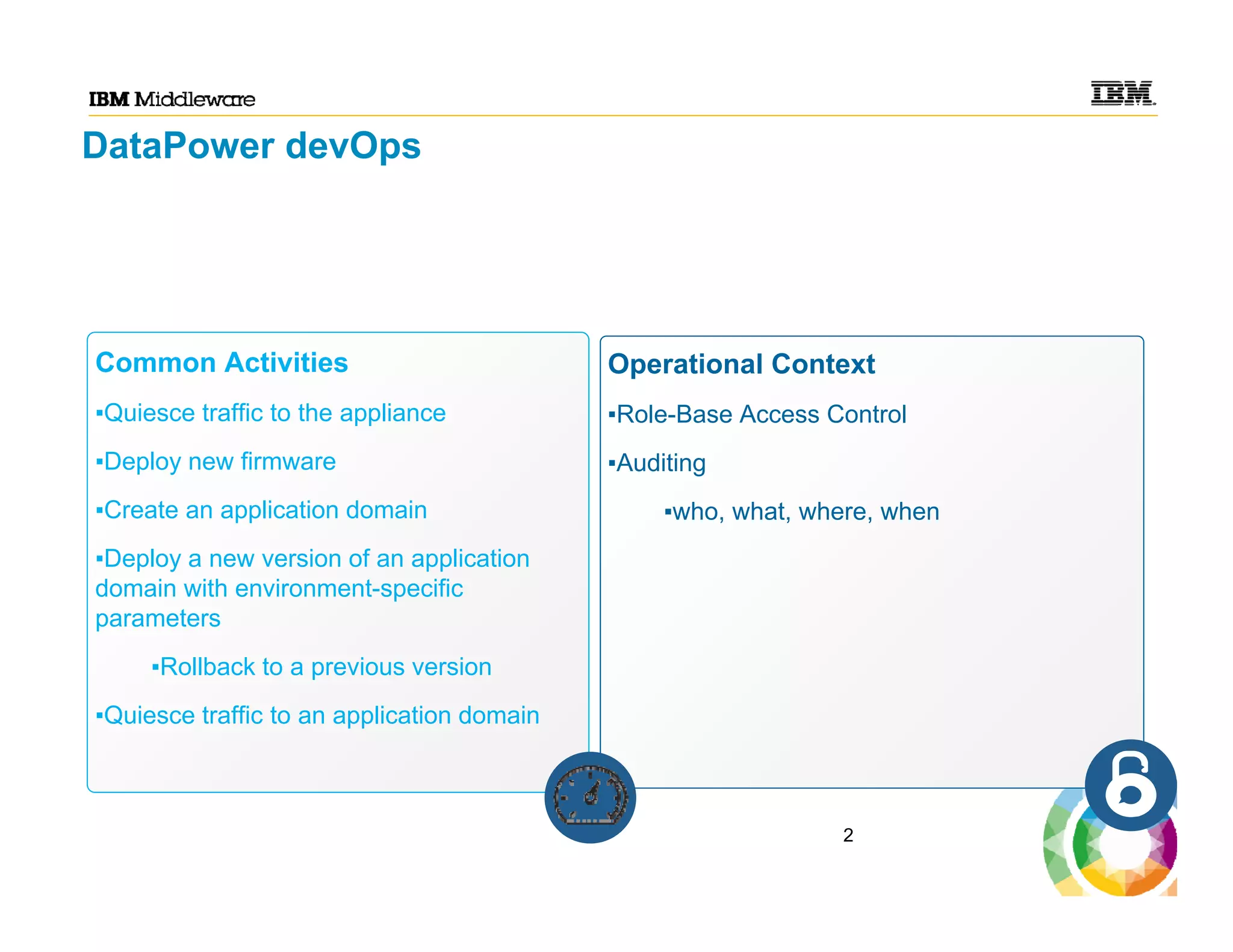 IBM Middleware

IBM

DataPower devOps

Common Activities

▪Quiesce traffic to the appliance

▪Deploy new firmware

▪Create an application domain

▪Deploy a new version of an application domain with environment-specific parameters

▪Rollback to a previous version

▪Quiesce traffic to an application domain

Operational Context

▪Role-Base Access Control

▪Auditing

▪who, what, where, when

2